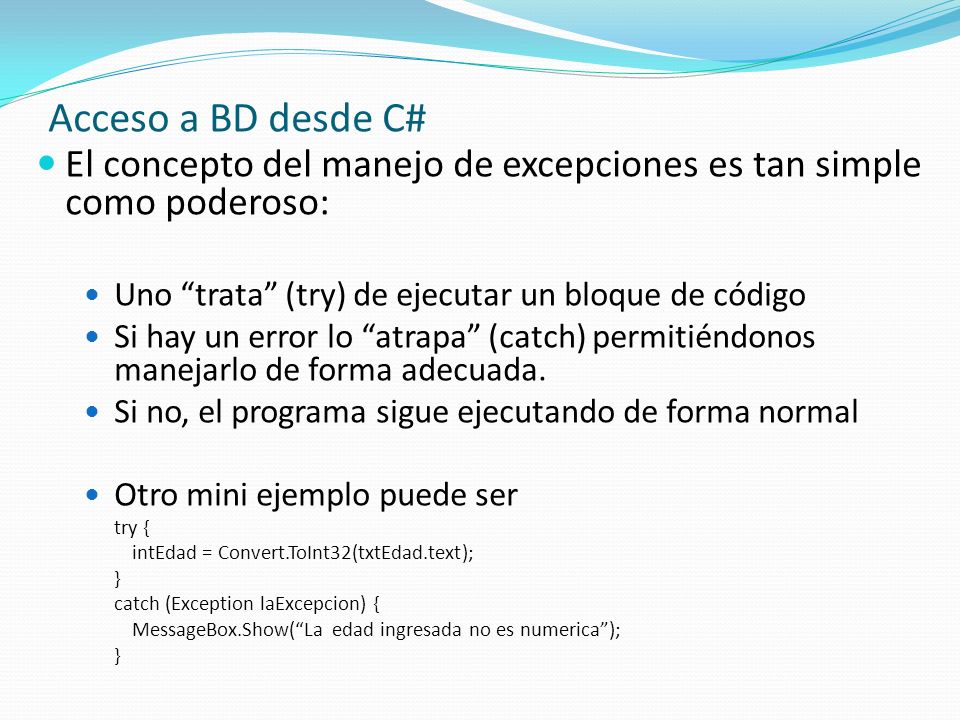 Acceso a BD desde C#

El concepto del manejo de excepciones es tan simple como poderoso:

Uno “trata” (try) de ejecutar un bloque de código

Si hay un error lo “atrapa” (catch) permitiéndonos manejarlo de forma adecuada.

Si no, el programa sigue ejecutando de forma normal

Otro mini ejemplo puede ser

try {
intEdad = Convert.ToInt32(txtEdad.text);
}
catch (Exception laExcepcion) {
MessageBox.Show(“La edad ingresada no es numerica”);
}